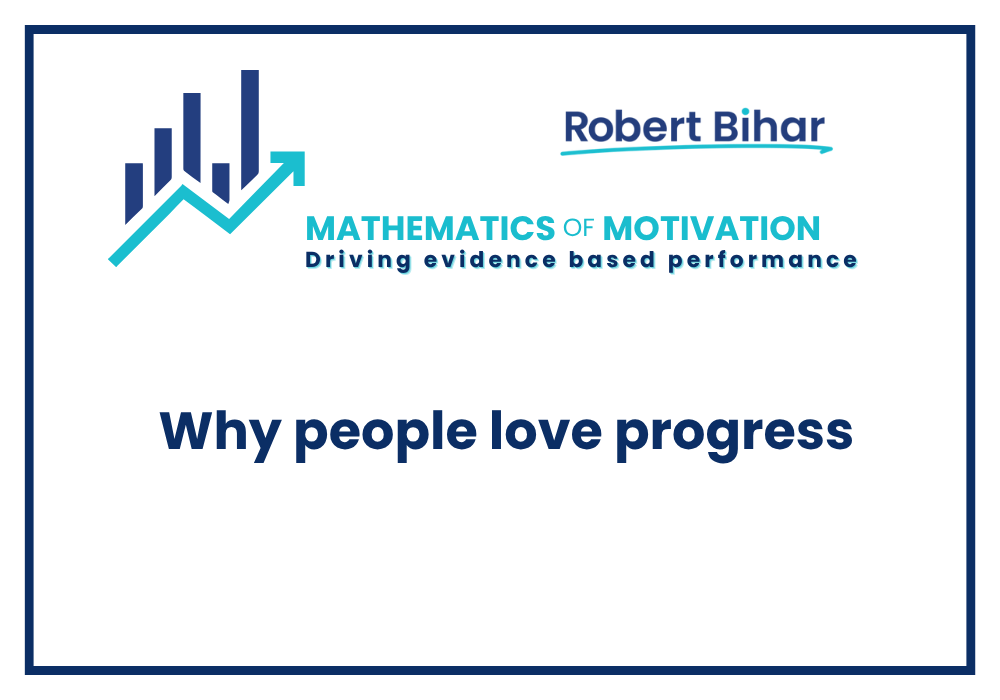 Robert Bihar

MATHEMATICS OF MOTIVATION
Driving evidence based performance

Why people love progress